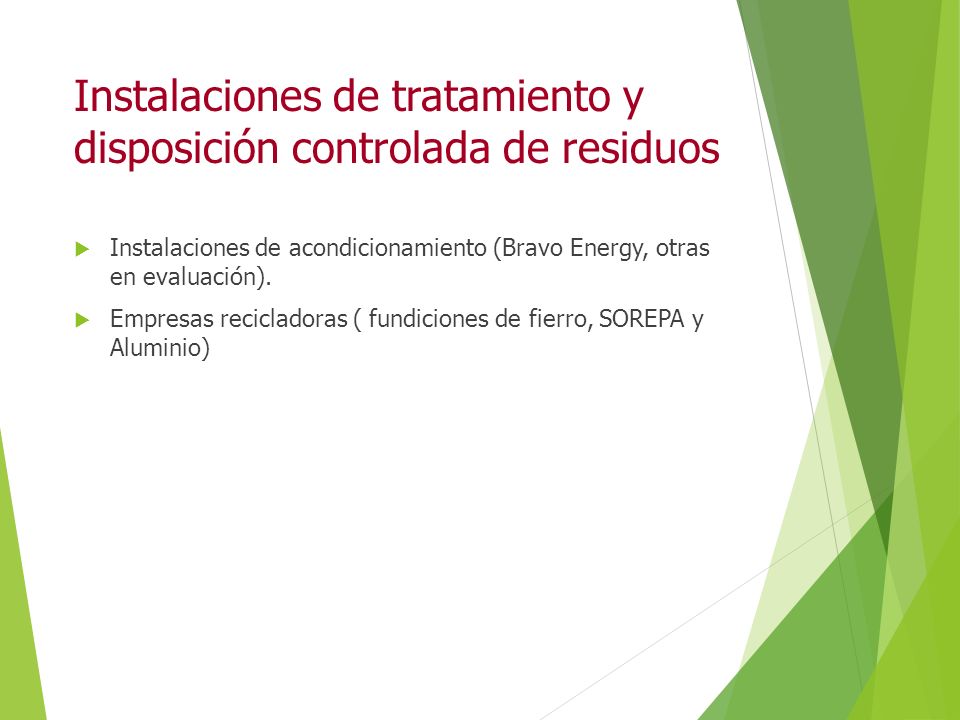 Instalaciones de tratamiento y disposición controlada de residuos

Instalaciones de acondicionamiento (Bravo Energy, otras en evaluación).

Empresas recicladoras ( fundiciones de fierro, SOREPA y Aluminio)